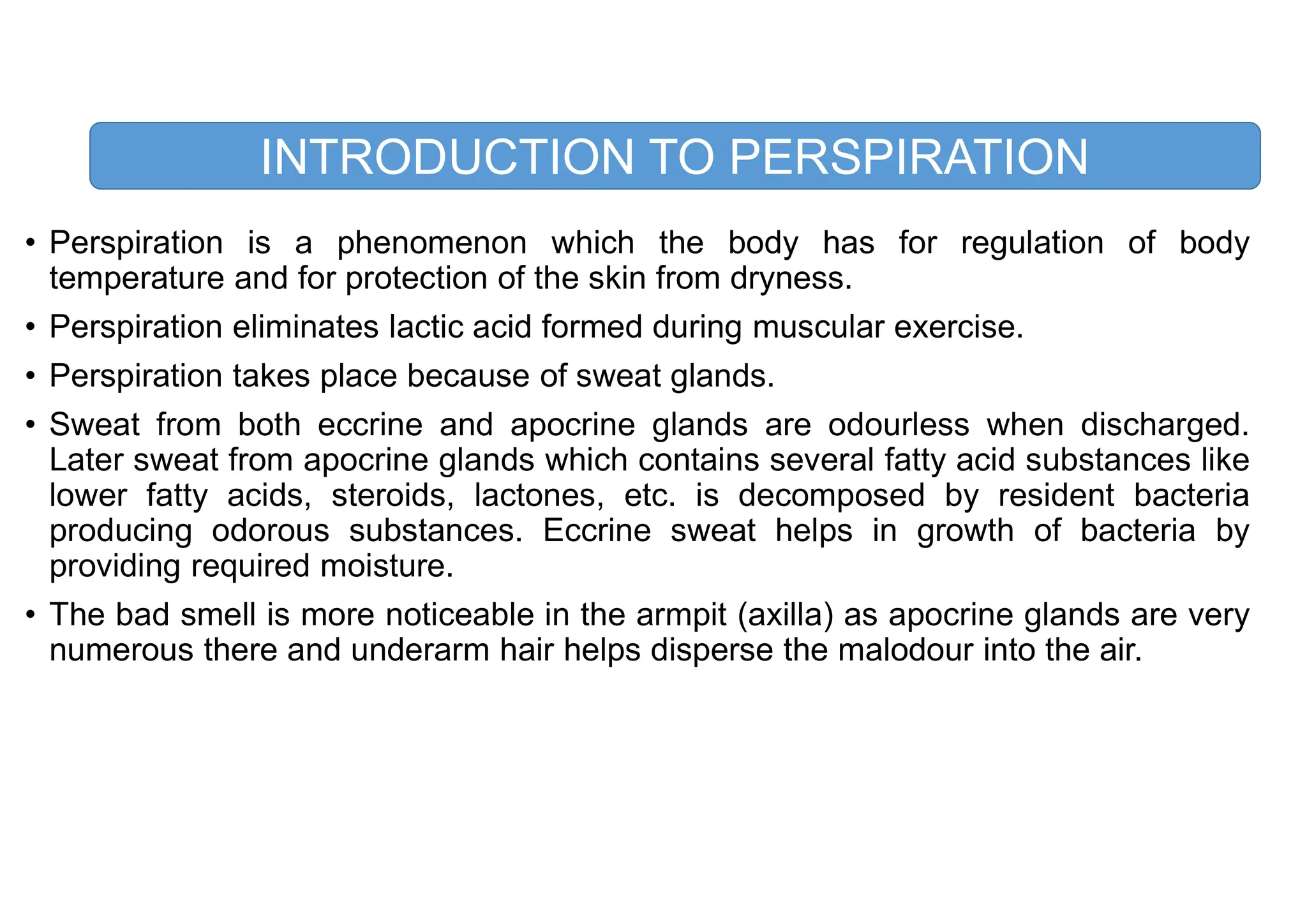 INTRODUCTION TO PERSPIRATION

• Perspiration is a phenomenon which the body has for regulation of body temperature and for protection of the skin from dryness.

• Perspiration eliminates lactic acid formed during muscular exercise.

• Perspiration takes place because of sweat glands.

• Sweat from both eccrine and apocrine glands are odourless when discharged. Later sweat from apocrine glands which contains several fatty acid substances like lower fatty acids, steroids, lactones, etc. is decomposed by resident bacteria producing odorous substances. Eccrine sweat helps in growth of bacteria by providing required moisture.

• The bad smell is more noticeable in the armpit (axilla) as apocrine glands are very numerous there and underarm hair helps disperse the malodour into the air.